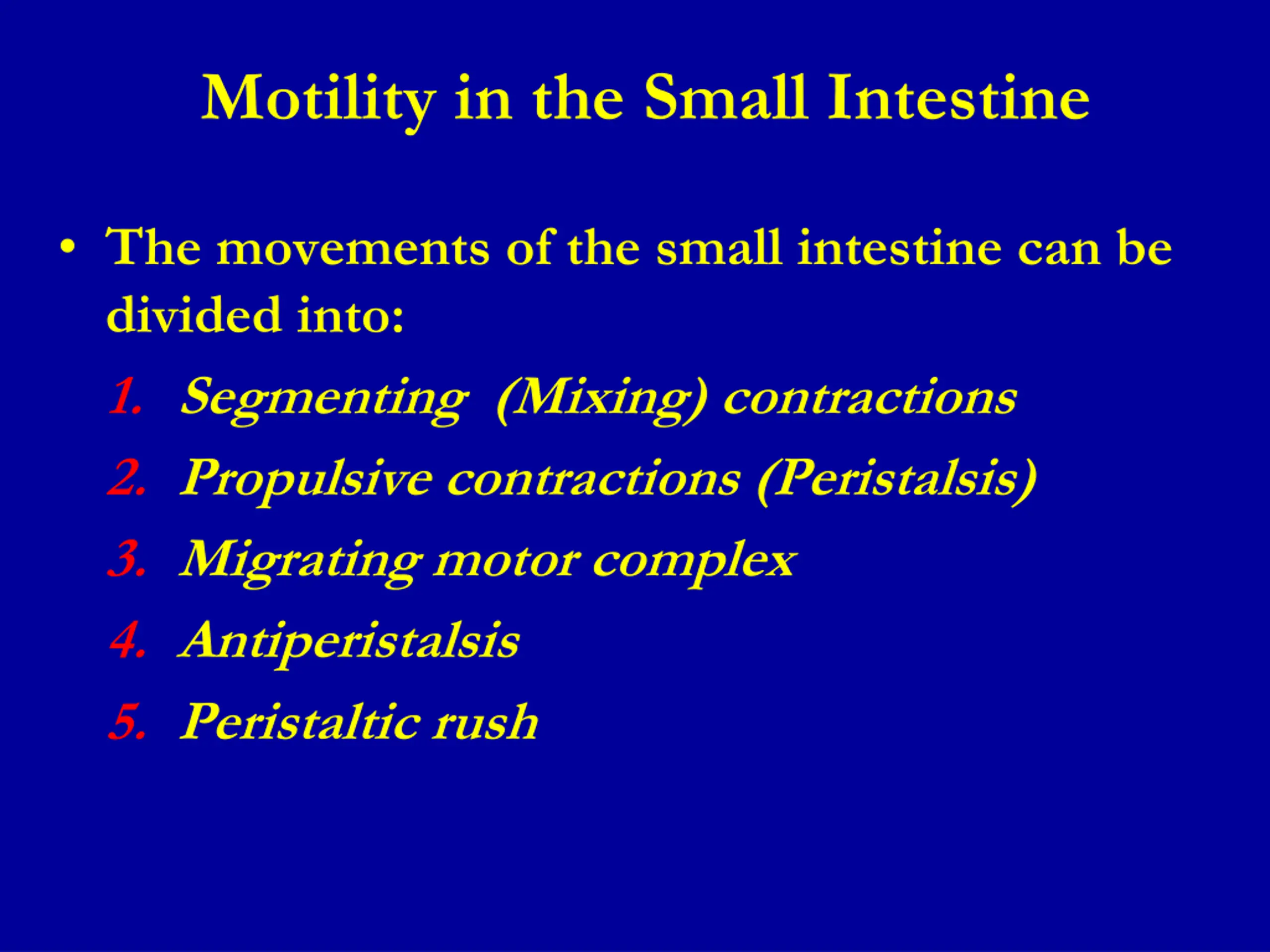 Motility in the Small Intestine

• The movements of the small intestine can be divided into:

1. Segmenting (Mixing) contractions
2. Propulsive contractions (Peristalsis)
3. Migrating motor complex
4. Antiperistalsis
5. Peristaltic rush